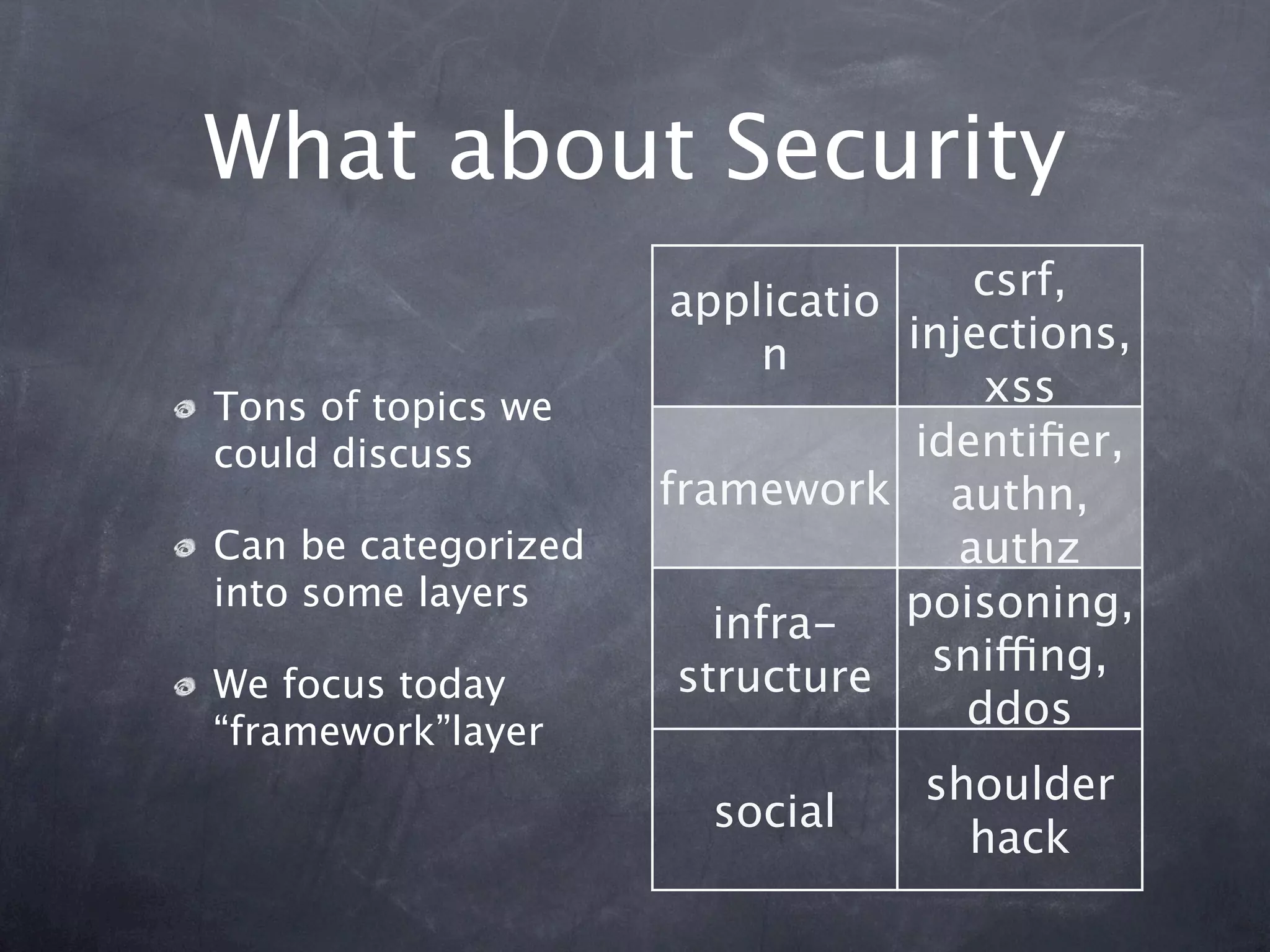 What about Security

Tons of topics we could discuss

Can be categorized into some layers

We focus today “framework”layer

| | |
|---|---|
| application | csrf, injections, xss |
| framework | identifier, authn, authz |
| infra-structure | poisoning, sniffing, ddos |
| social | shoulder hack |